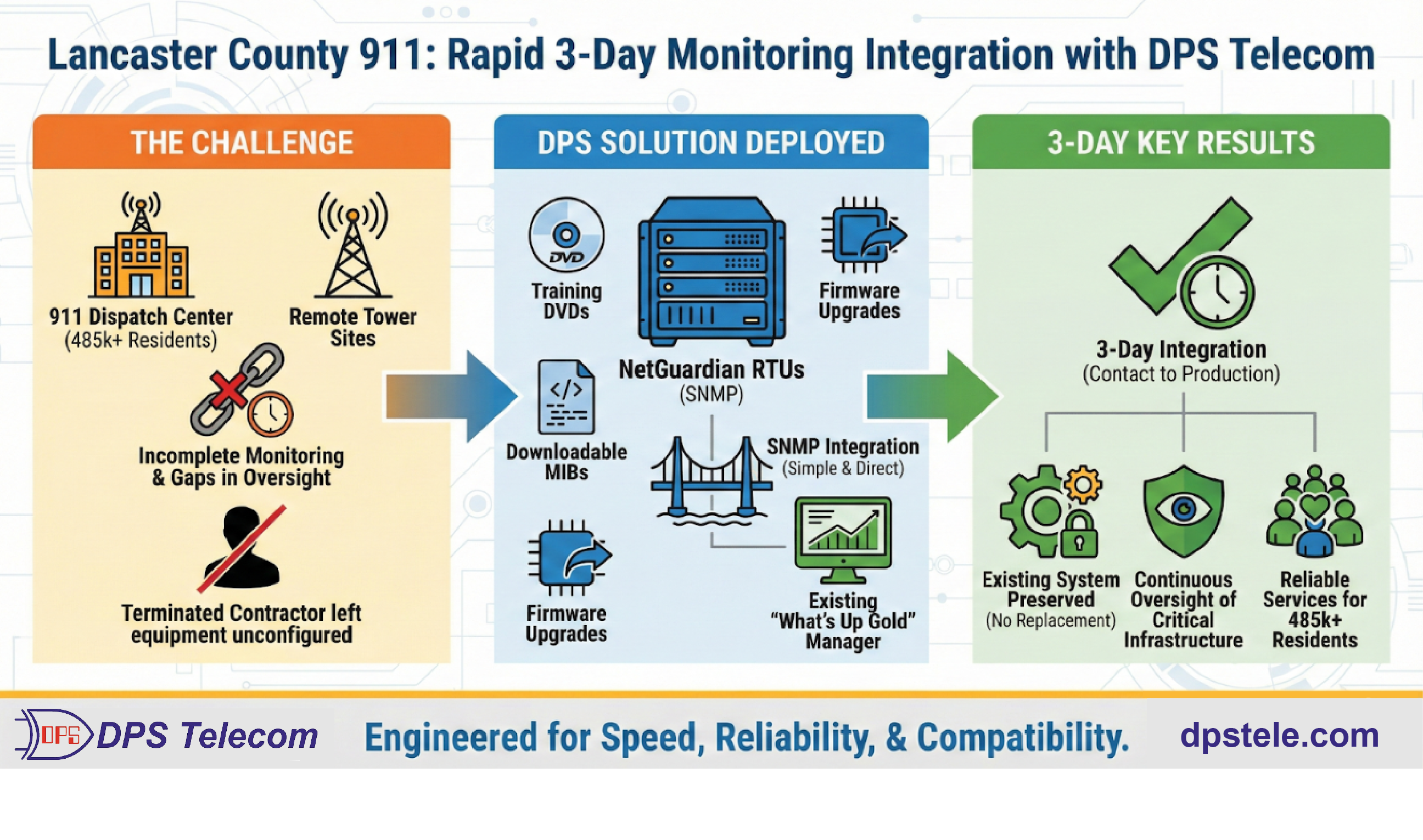 Lancaster County 911: Rapid 3-Day Monitoring Integration with DPS Telecom

THE CHALLENGE

911 Dispatch Center
(485k+ Residents)

Remote Tower Sites

Incomplete Monitoring & Gaps in Oversight

Terminated Contractor left equipment unconfigured

DPS SOLUTION DEPLOYED

DVD

Training DVDs

Firmware Upgrades

NetGuardian RTUs
(SNMP)

Downloadable MIBs

SNMP Integration
(Simple & Direct)

Firmware Upgrades

Existing "What's Up Gold" Manager

3-DAY KEY RESULTS

3-Day Integration
(Contact to Production)

Existing System Preserved
(No Replacement)

Continuous Oversight of Critical Infrastructure

Reliable Services for 485k+ Residents

DPS DPS Telecom Engineered for Speed, Reliability, & Compatibility. dpstele.com